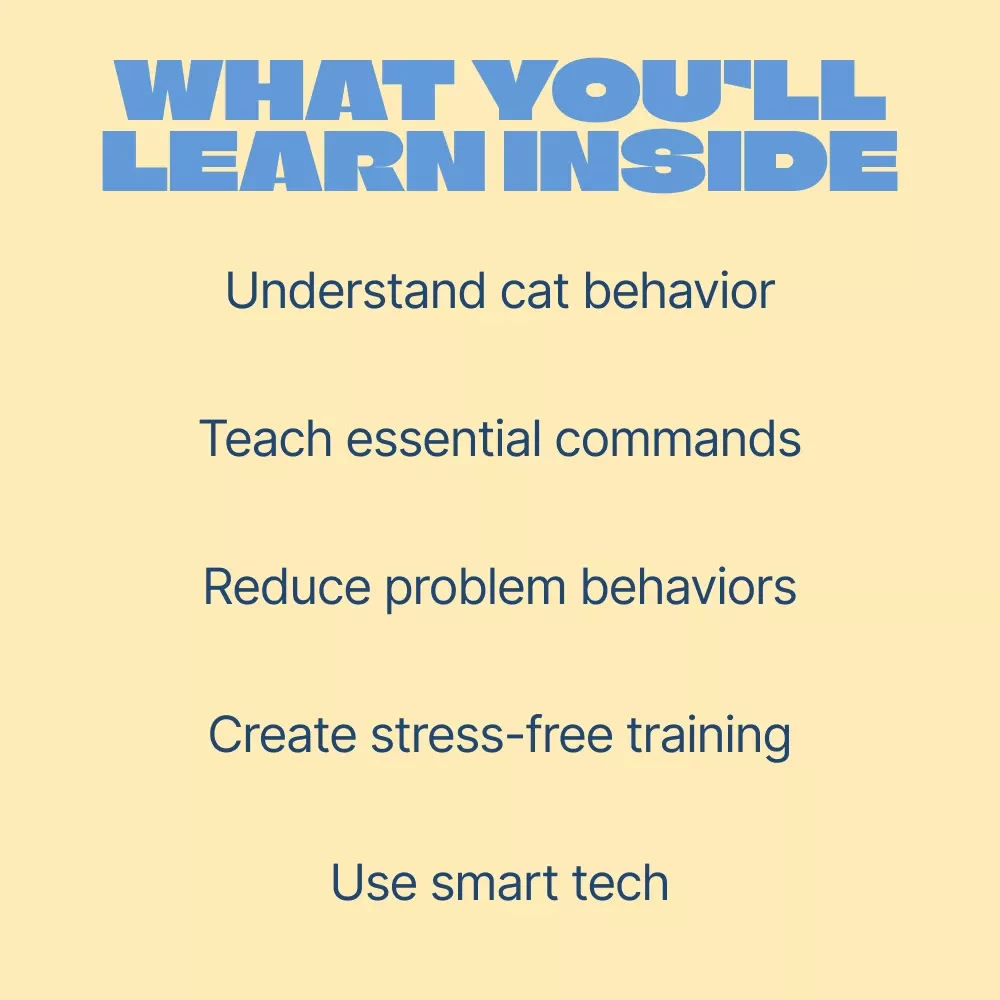 WHAT YOU'LL LEARN INSIDE

Understand cat behavior

Teach essential commands

Reduce problem behaviors

Create stress-free training

Use smart tech